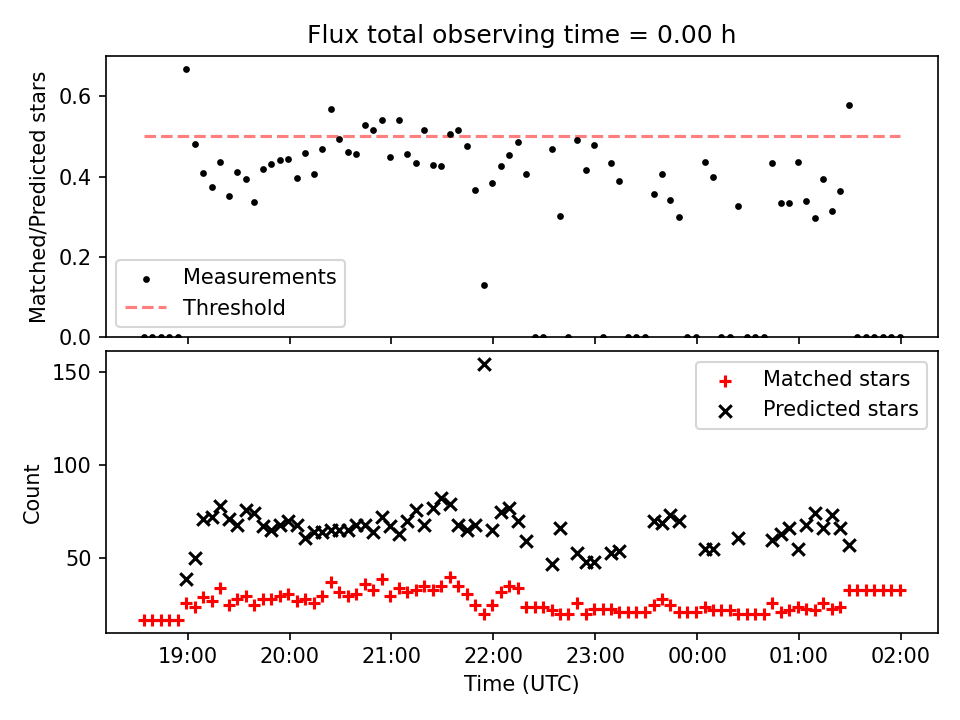 Flux total observing time = 0.00 h

Matched/Predicted stars

0.6
0.4
0.2
0.0

Measurements
Threshold

Count

150
100
50

Matched stars
Predicted stars

19:00 20:00 21:00 22:00 23:00 00:00 01:00 02:00

Time (UTC)